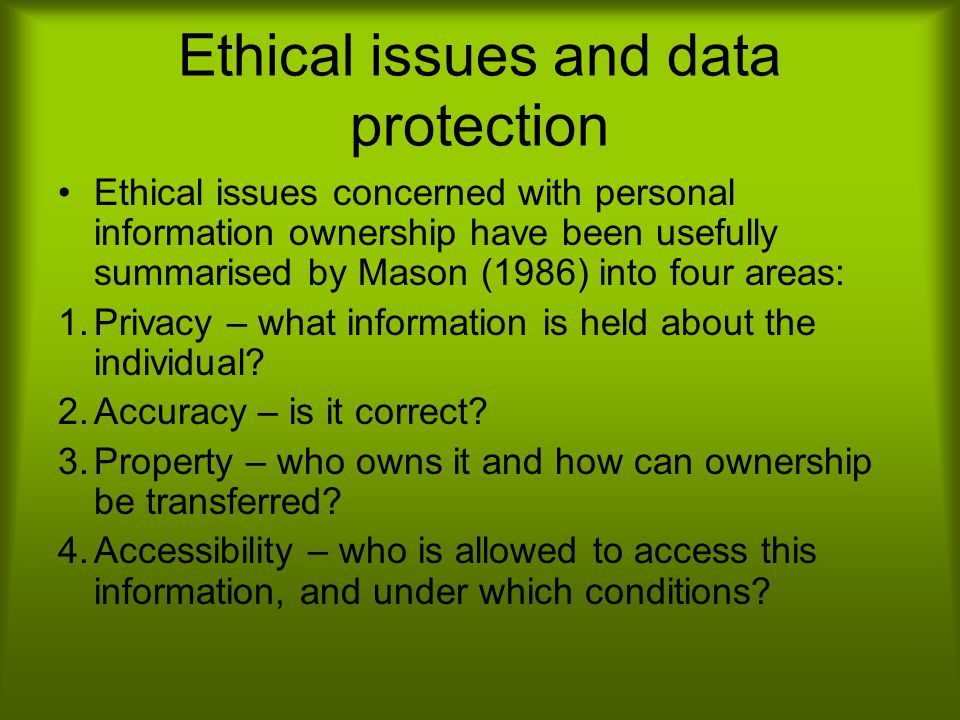 Ethical issues and data protection

• Ethical issues concerned with personal information ownership have been usefully summarised by Mason (1986) into four areas:

1. Privacy – what information is held about the individual?
2. Accuracy – is it correct?
3. Property – who owns it and how can ownership be transferred?
4. Accessibility – who is allowed to access this information, and under which conditions?